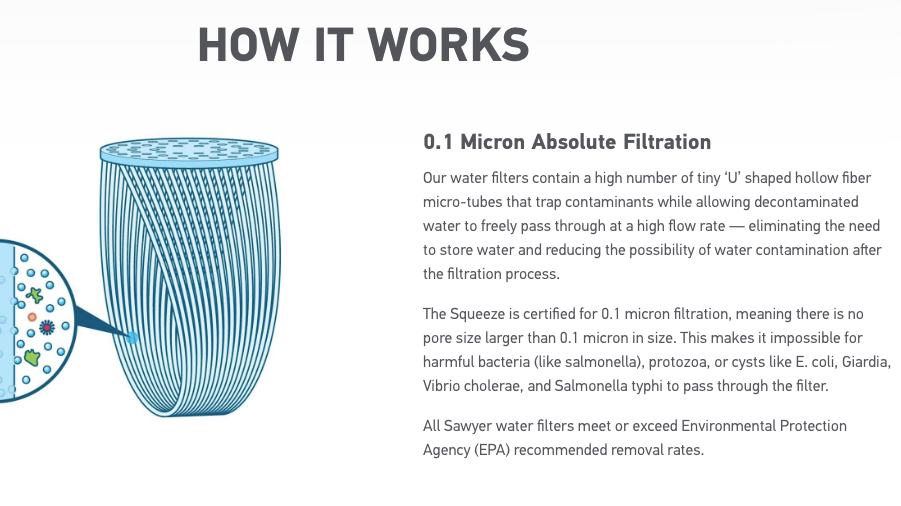 HOW IT WORKS

0.1 Micron Absolute Filtration

Our water filters contain a high number of tiny 'U' shaped hollow fiber micro-tubes that trap contaminants while allowing decontaminated water to freely pass through at a high flow rate — eliminating the need to store water and reducing the possibility of water contamination after the filtration process.

The Squeeze is certified for 0.1 micron filtration, meaning there is no pore size larger than 0.1 micron in size. This makes it impossible for harmful bacteria (like salmonella), protozoa, or cysts like E. coli, Giardia, Vibrio cholerae, and Salmonella typhi to pass through the filter.

All Sawyer water filters meet or exceed Environmental Protection Agency (EPA) recommended removal rates.